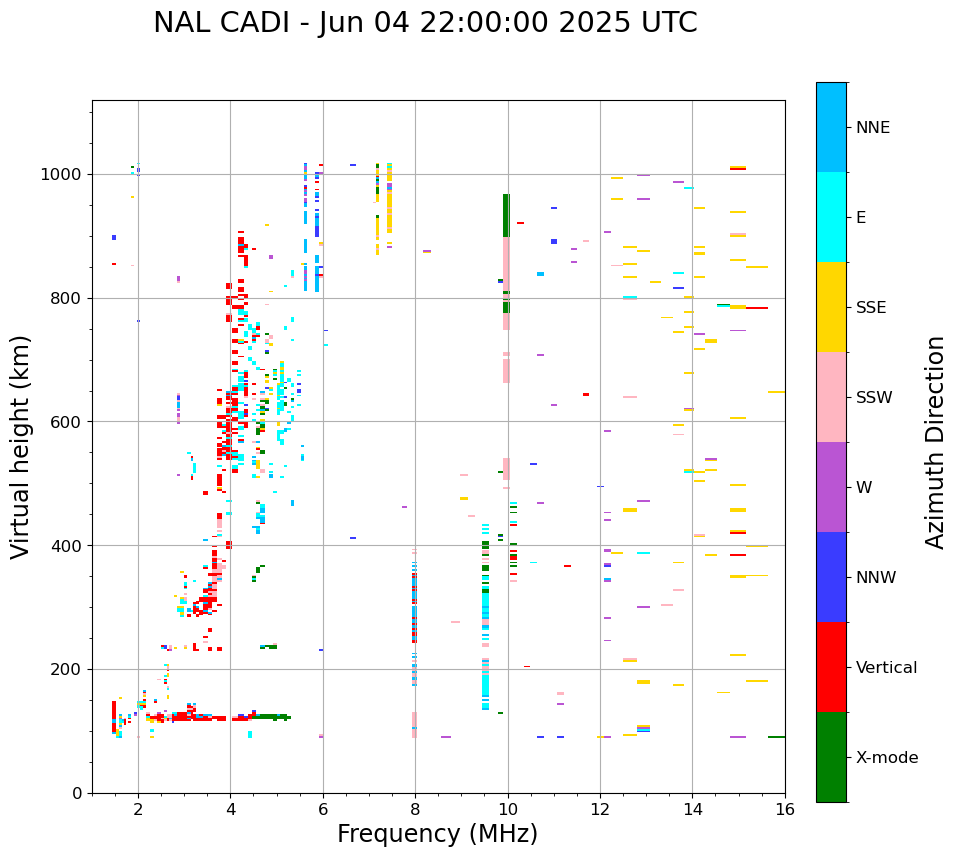 NAL CADI - Jun 04 22:00:00 2025 UTC

Virtual height (km)

1000
800
600
400
200
0

2
4
6
8
10
12
14
16

Frequency (MHz)

NNE
E
SSE
SSW
W
NNW
Vertical
X-mode

Azimuth Direction